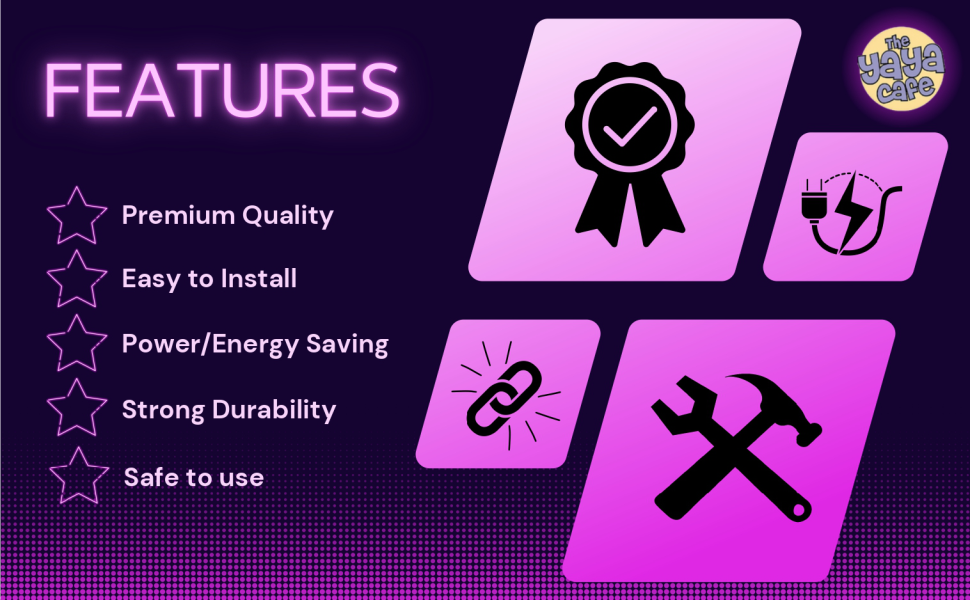 FEATURES

Premium Quality

Easy to Install

Power/Energy Saving

Strong Durability

Safe to use

The yaya cafe